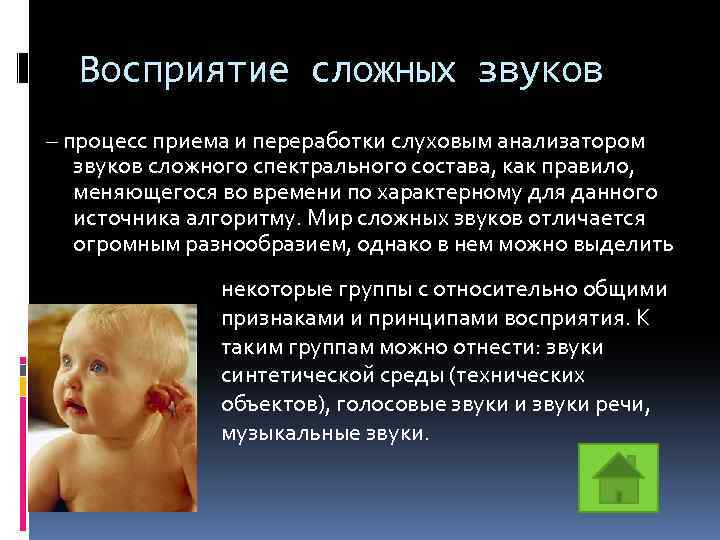 Восприятие сложных звуков

– процесс приема и переработки слуховым анализатором звуков сложного спектрального состава, как правило, меняющегося во времени по характерному для данного источника алгоритму. Мир сложных звуков отличается огромным разнообразием, однако в нем можно выделить некоторые группы с относительно общими признаками и принципами восприятия. К таким группам можно отнести: звуки синтетической среды (технических объектов), голосовые звуки и звуки речи, музыкальные звуки.